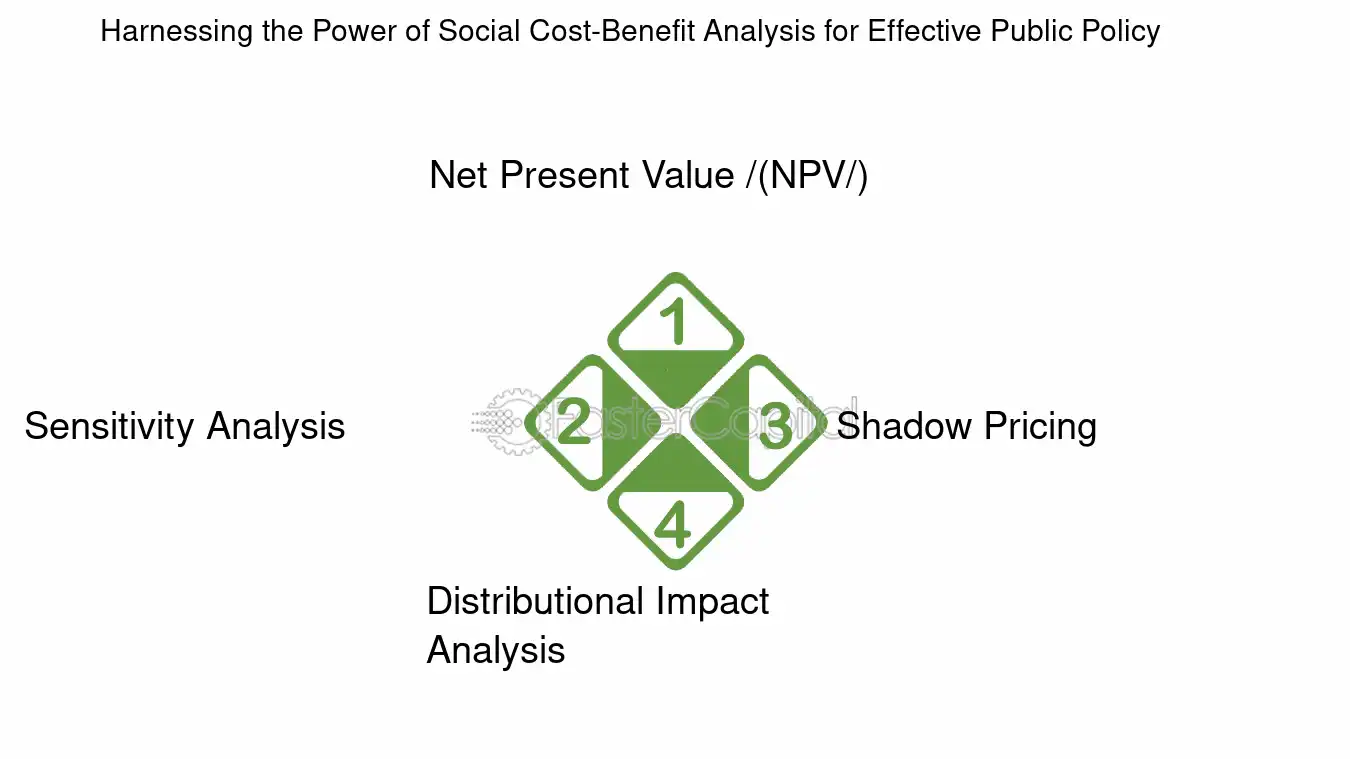 Harnessing the Power of Social Cost-Benefit Analysis for Effective Public Policy

Net Present Value /(NPV/)

1

Sensitivity Analysis

2

FasterCapital

3

Shadow Pricing

4

Distributional Impact Analysis